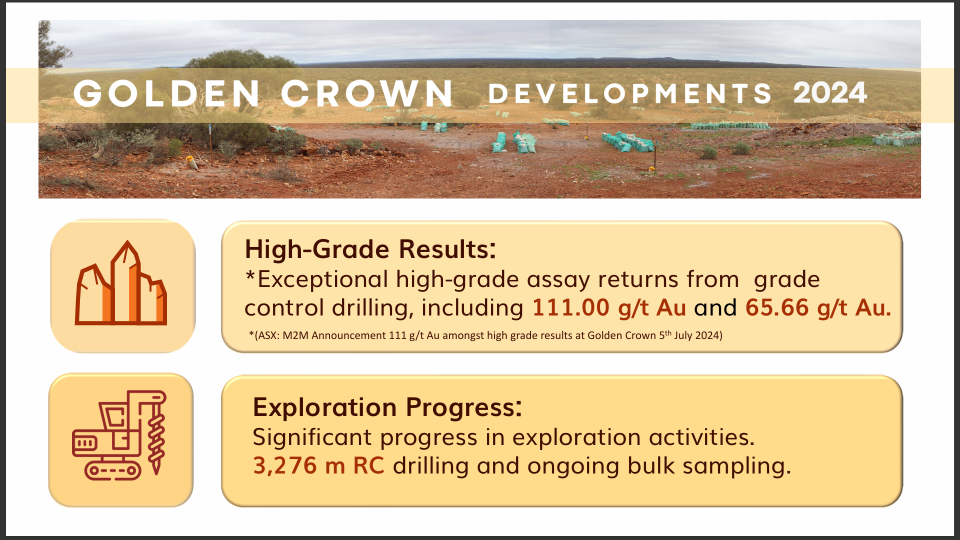 GOLDEN CROWN DEVELOPMENTS 2024

High-Grade Results:
*Exceptional high-grade assay returns from grade control drilling, including 111.00 g/t Au and 65.66 g/t Au.

*(ASX: M2M Announcement 111 g/t Au amongst high grade results at Golden Crown 5$^{th}$ July 2024)

Exploration Progress:
Significant progress in exploration activities.
3,276 m RC drilling and ongoing bulk sampling.